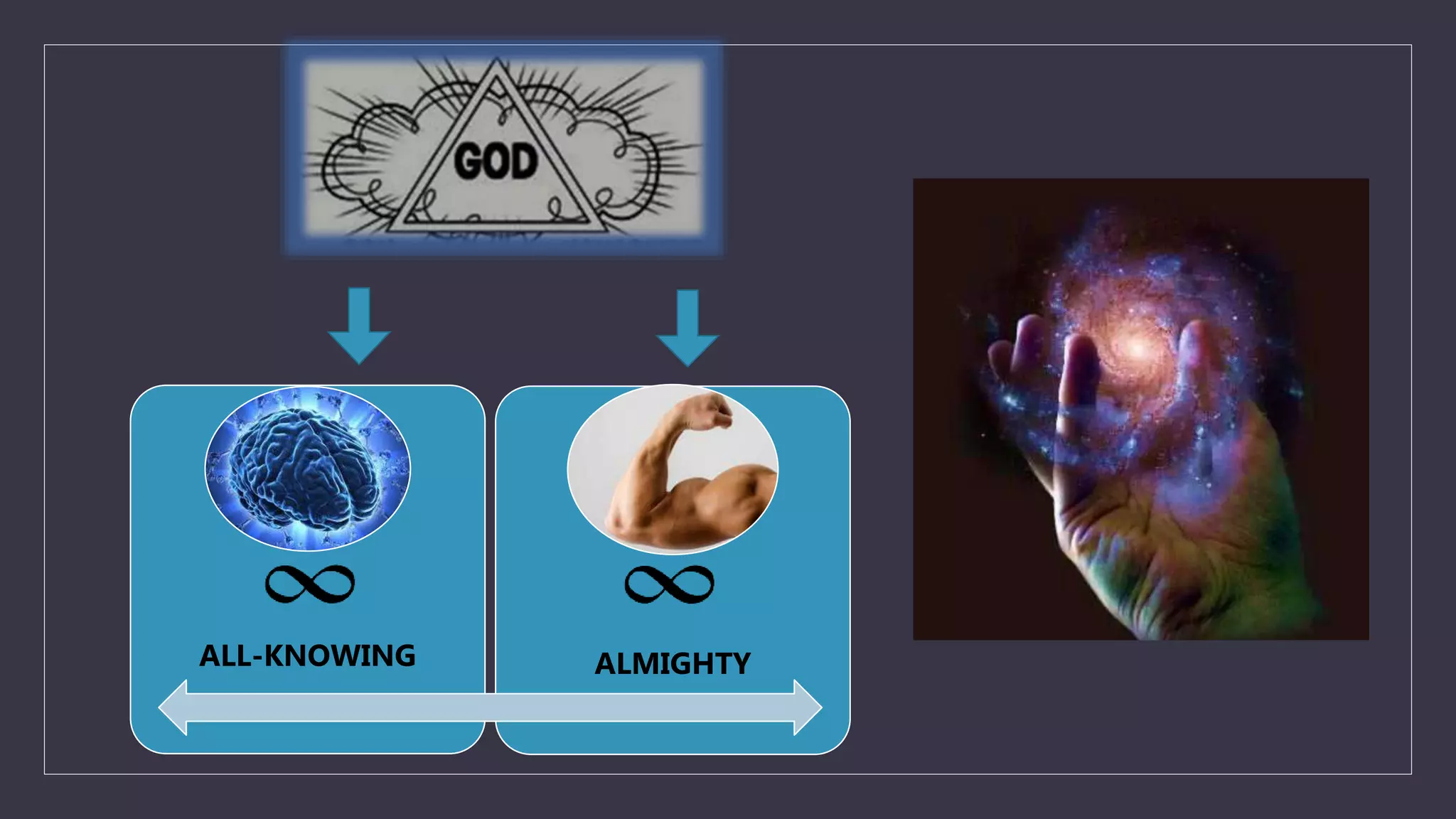 GOD

$\infty$

ALL-KNOWING

$\infty$

ALMIGHTY